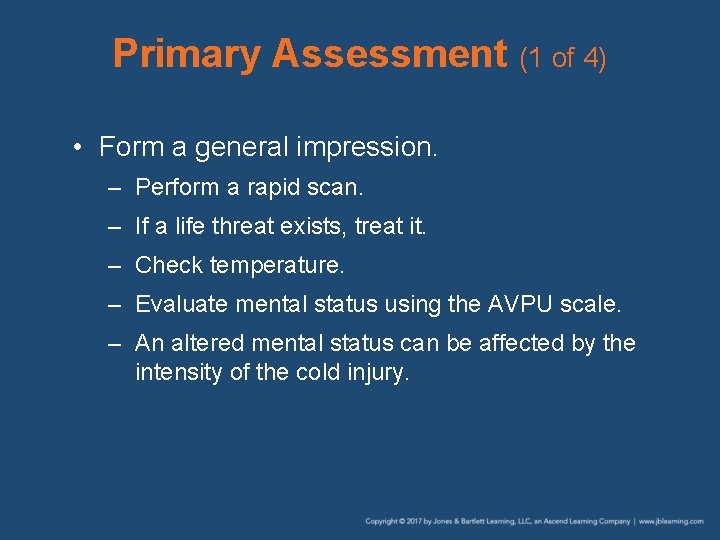 Primary Assessment (1 of 4)

• Form a general impression.
– Perform a rapid scan.
– If a life threat exists, treat it.
– Check temperature.
– Evaluate mental status using the AVPU scale.
– An altered mental status can be affected by the intensity of the cold injury.

Copyright © 2017 by Jones & Bartlett Learning, LLC, an Ascend Learning Company | www.jblearning.com